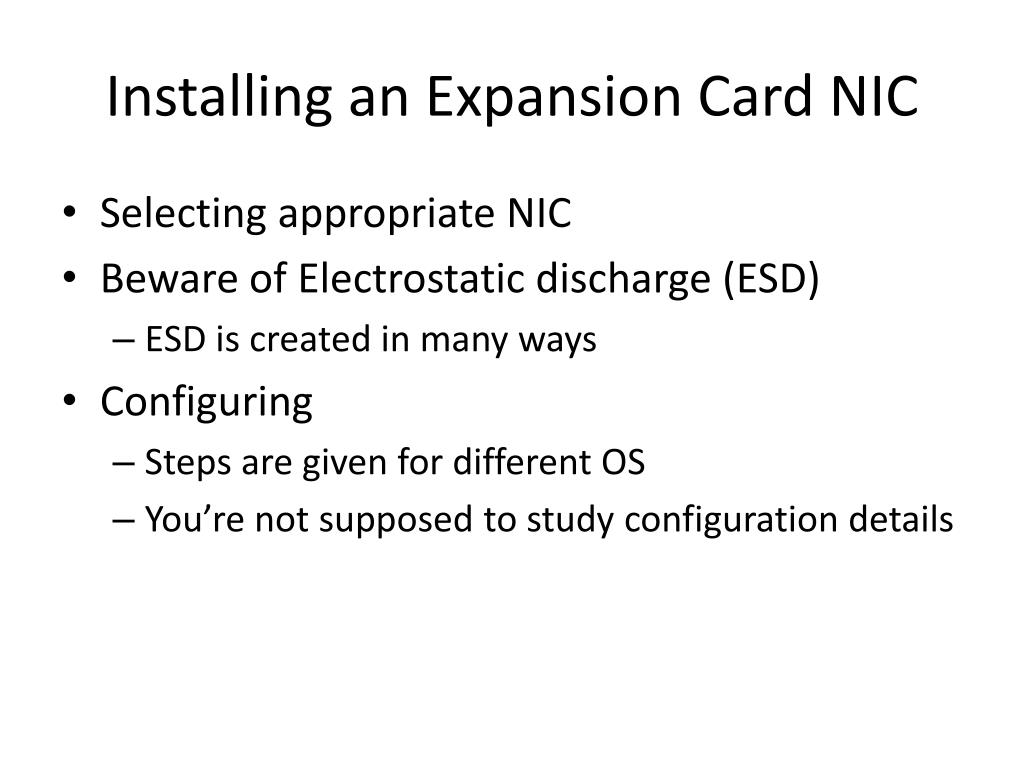 Installing an Expansion Card NIC

• Selecting appropriate NIC
• Beware of Electrostatic discharge (ESD)
– ESD is created in many ways
• Configuring
– Steps are given for different OS
– You’re not supposed to study configuration details